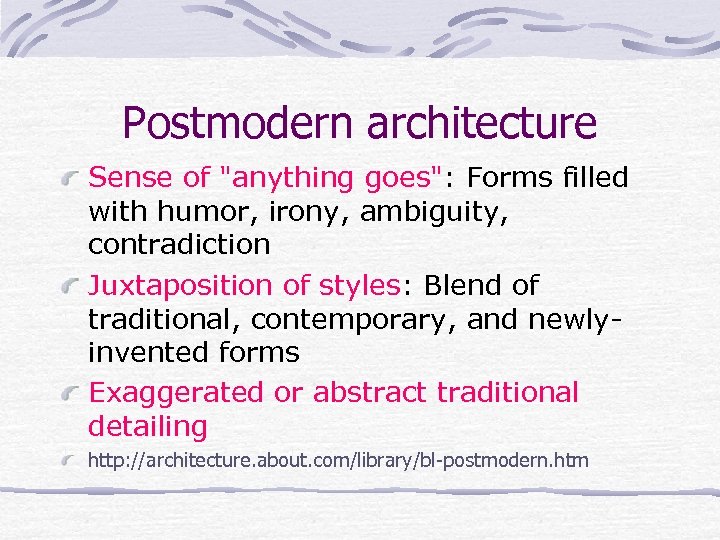 Postmodern architecture

Sense of "anything goes": Forms filled with humor, irony, ambiguity, contradiction

Juxtaposition of styles: Blend of traditional, contemporary, and newly-invented forms

Exaggerated or abstract traditional detailing

http://architecture.about.com/library/bl-postmodern.htm